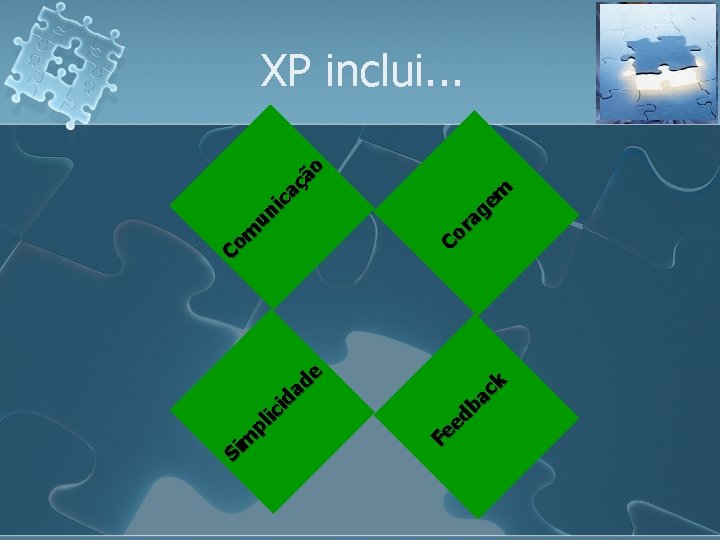 XP inclui...

Comunicação

Coragem

Simplicidade

Feedback